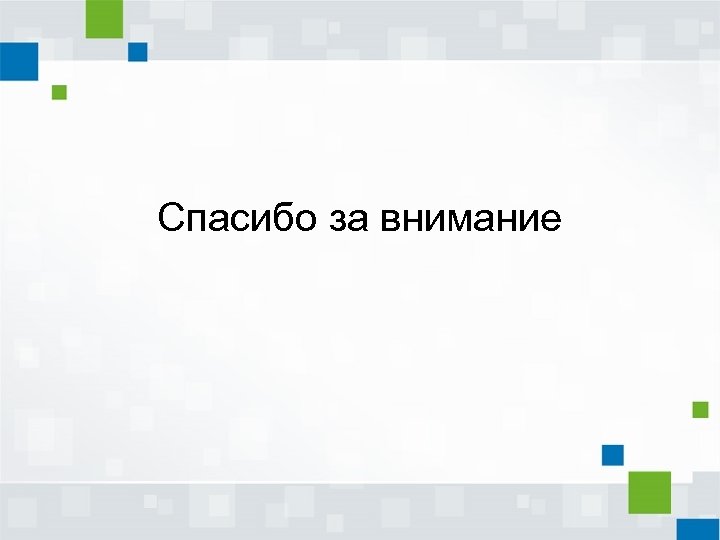 Спасибо за внимание